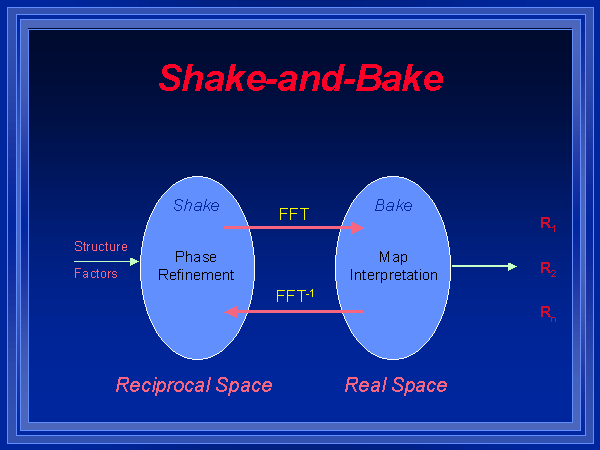 Shake-and-Bake

Structure Factors

Shake

Phase Refinement

FFT

$FFT^{-1}$

Bake

Map Interpretation

$R_1$

$R_2$

$R_n$

Reciprocal Space

Real Space